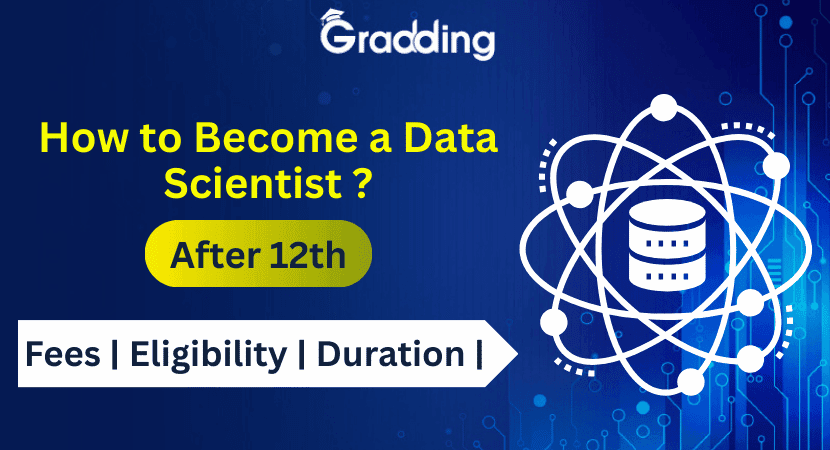 Gradding

How to Become a Data Scientist ?

After 12th

Fees | Eligibility | Duration |